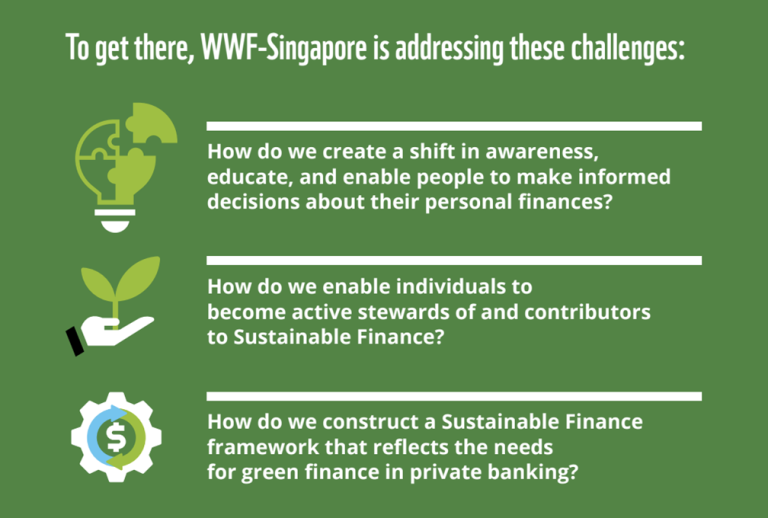 To get there, WWF-Singapore is addressing these challenges:

How do we create a shift in awareness, educate, and enable people to make informed decisions about their personal finances?

How do we enable individuals to become active stewards of and contributors to Sustainable Finance?

$

How do we construct a Sustainable Finance framework that reflects the needs for green finance in private banking?